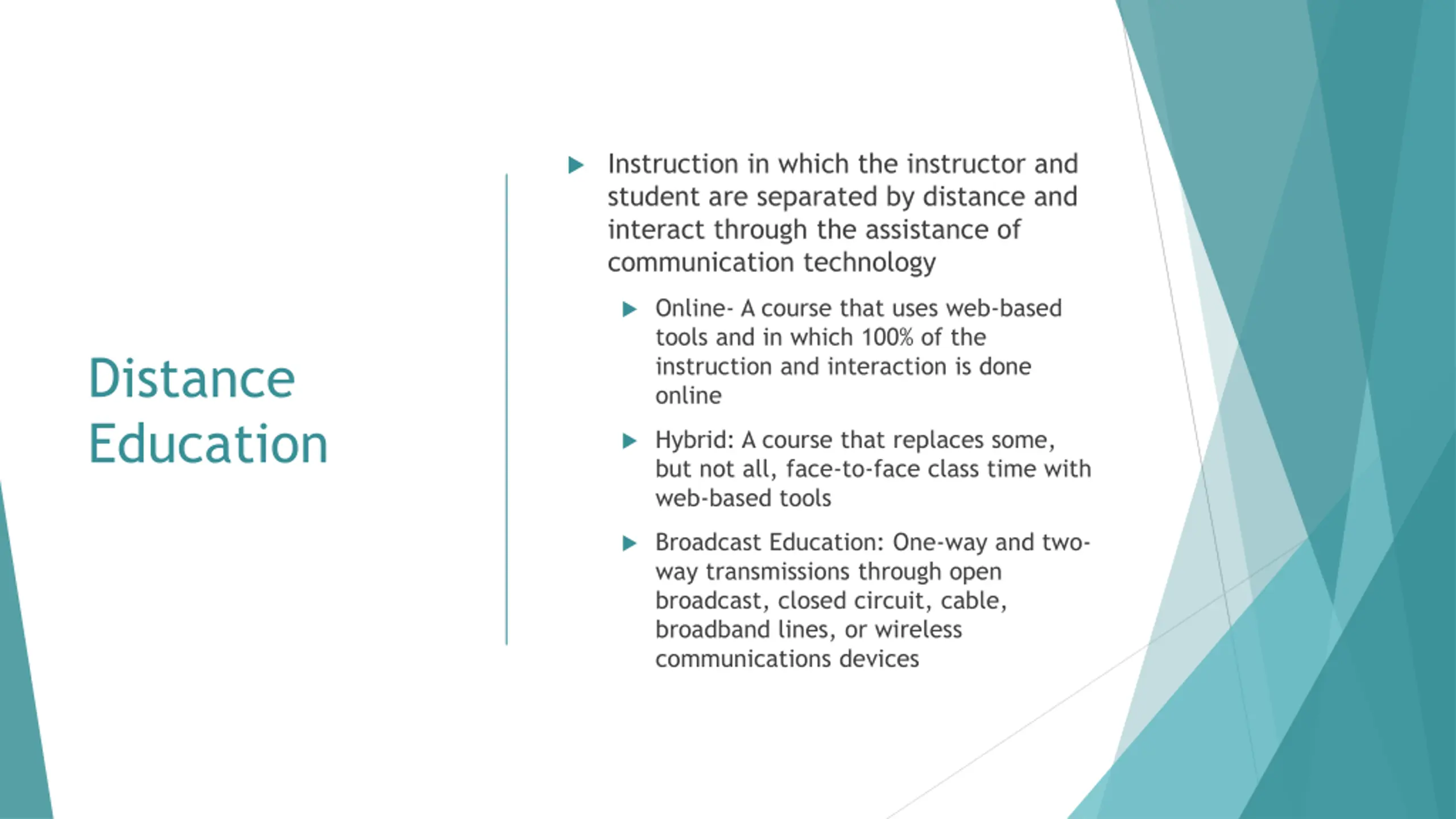 Distance Education

Instruction in which the instructor and student are separated by distance and interact through the assistance of communication technology

Online- A course that uses web-based tools and in which 100% of the instruction and interaction is done online

Hybrid: A course that replaces some, but not all, face-to-face class time with web-based tools

Broadcast Education: One-way and two-way transmissions through open broadcast, closed circuit, cable, broadband lines, or wireless communications devices